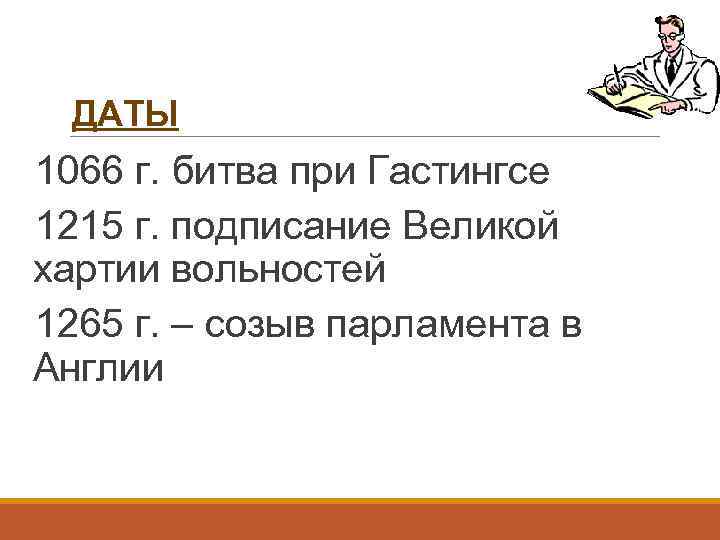 ДАТЫ

1066 г. битва при Гастингсе

1215 г. подписание Великой хартии вольностей

1265 г. – созыв парламента в Англии